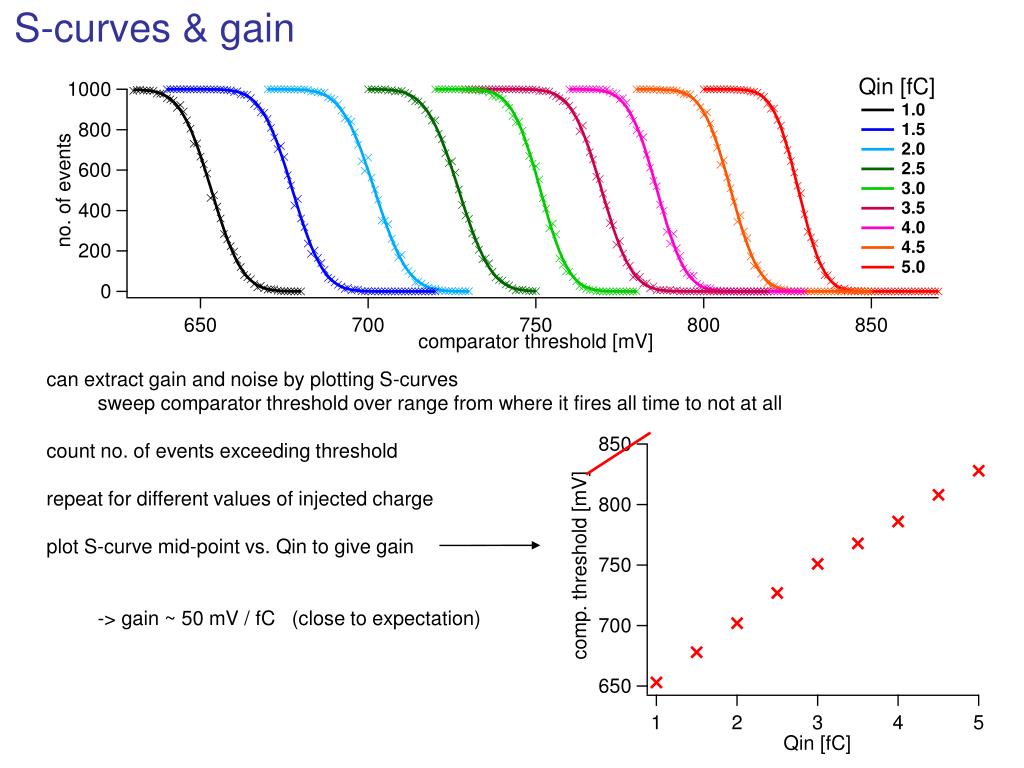 S-curves & gain

1000
800
600
400
200
0
no. of events
650
700
750
800
850
comparator threshold [mV]

Qin [fC]
1.0
1.5
2.0
2.5
3.0
3.5
4.0
4.5
5.0

can extract gain and noise by plotting S-curves

sweep comparator threshold over range from where it fires all time to not at all

count no. of events exceeding threshold

repeat for different values of injected charge

plot S-curve mid-point vs. Qin to give gain

-> gain ~ 50 mV / fC (close to expectation)

850
800
750
700
650
comp. threshold [mV]
1
2
3
4
5
Qin [fC]